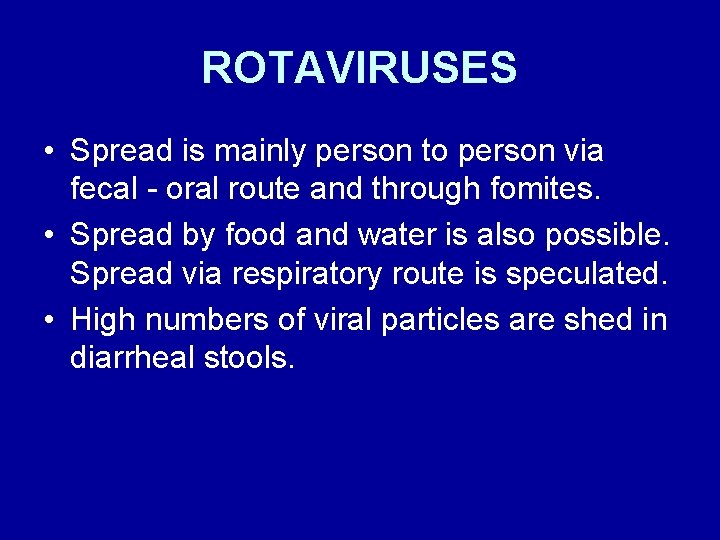 ROTAVIRUSES

• Spread is mainly person to person via fecal - oral route and through fomites.
• Spread by food and water is also possible. Spread via respiratory route is speculated.
• High numbers of viral particles are shed in diarrheal stools.